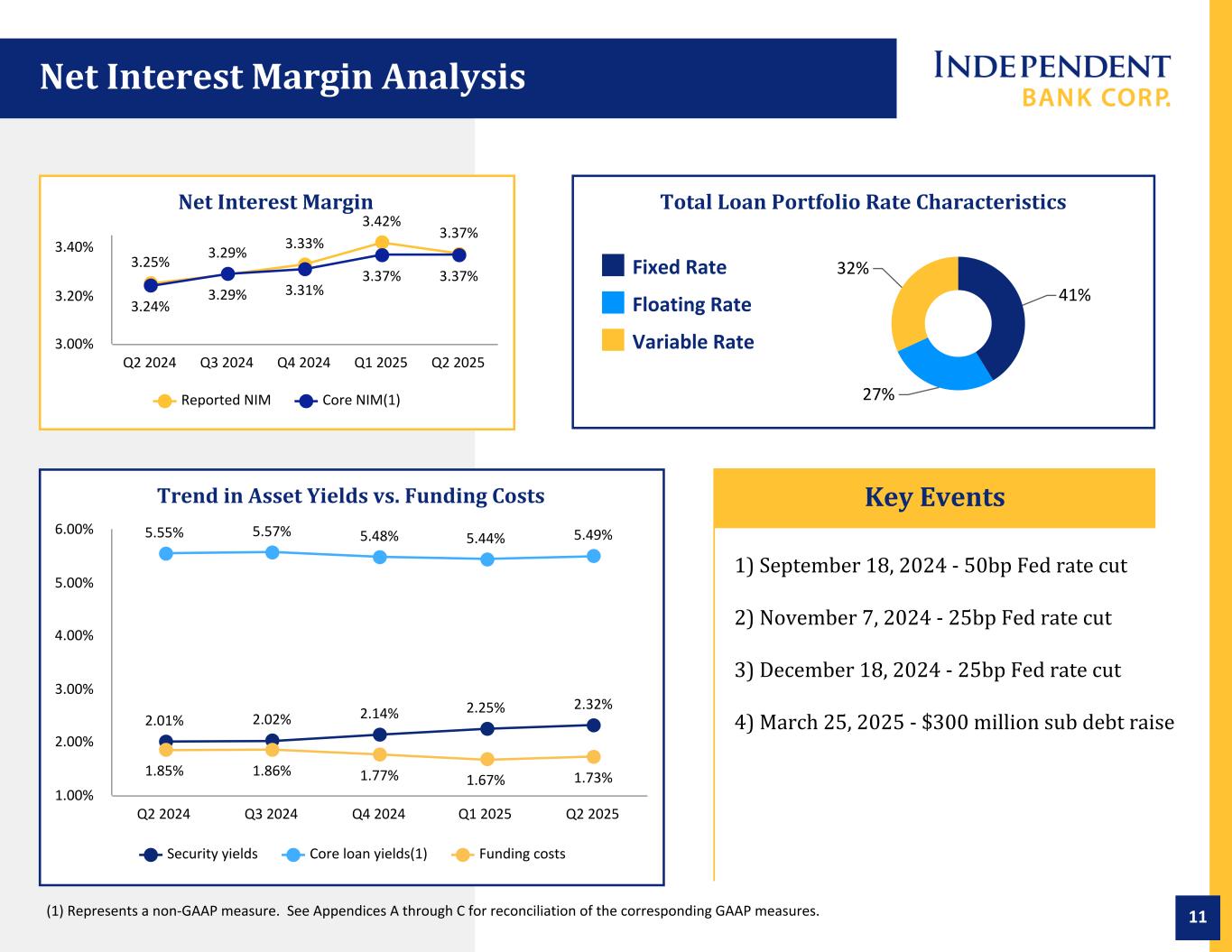 Net Interest Margin Analysis

INDEPENDENT
BANK CORP.

Net Interest Margin

3.40%
3.20%
3.00%

3.25%
3.29%
3.33%
3.42%
3.37%
3.24%
3.29%
3.31%
3.37%
3.37%

Q2 2024 Q3 2024 Q4 2024 Q1 2025 Q2 2025

Reported NIM Core NIM(1)

Total Loan Portfolio Rate Characteristics

Fixed Rate
Floating Rate
Variable Rate

32%
41%
27%

Trend in Asset Yields vs. Funding Costs

6.00%
5.00%
4.00%
3.00%
2.00%
1.00%

5.55% 5.57% 5.48% 5.44% 5.49%
2.01% 2.02% 2.14% 2.25% 2.32%
1.85% 1.86% 1.77% 1.67% 1.73%

Q2 2024 Q3 2024 Q4 2024 Q1 2025 Q2 2025

Security yields Core loan yields(1) Funding costs

Key Events

1) September 18, 2024 - 50bp Fed rate cut

2) November 7, 2024 - 25bp Fed rate cut

3) December 18, 2024 - 25bp Fed rate cut

4) March 25, 2025 - $300 million sub debt raise

(1) Represents a non-GAAP measure. See Appendices A through C for reconciliation of the corresponding GAAP measures.

11